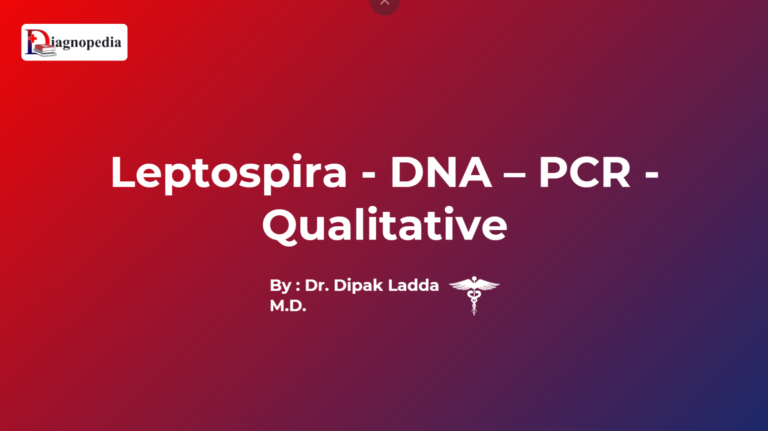 Diagnopedia

Leptospira - DNA – PCR - Qualitative

By : Dr. Dipak Ladda M.D.